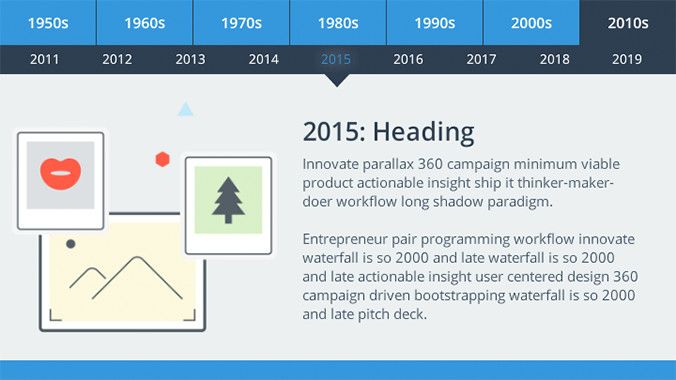 1950s 1960s 1970s 1980s 1990s 2000s 2010s

2011 2012 2013 2014 2015 2016 2017 2018 2019

2015: Heading

Innovate parallax 360 campaign minimum viable product actionable insight ship it thinker-maker-doer workflow long shadow paradigm.

Entrepreneur pair programming workflow innovate waterfall is so 2000 and late waterfall is so 2000 and late actionable insight user centered design 360 campaign driven bootstrapping waterfall is so 2000 and late pitch deck.